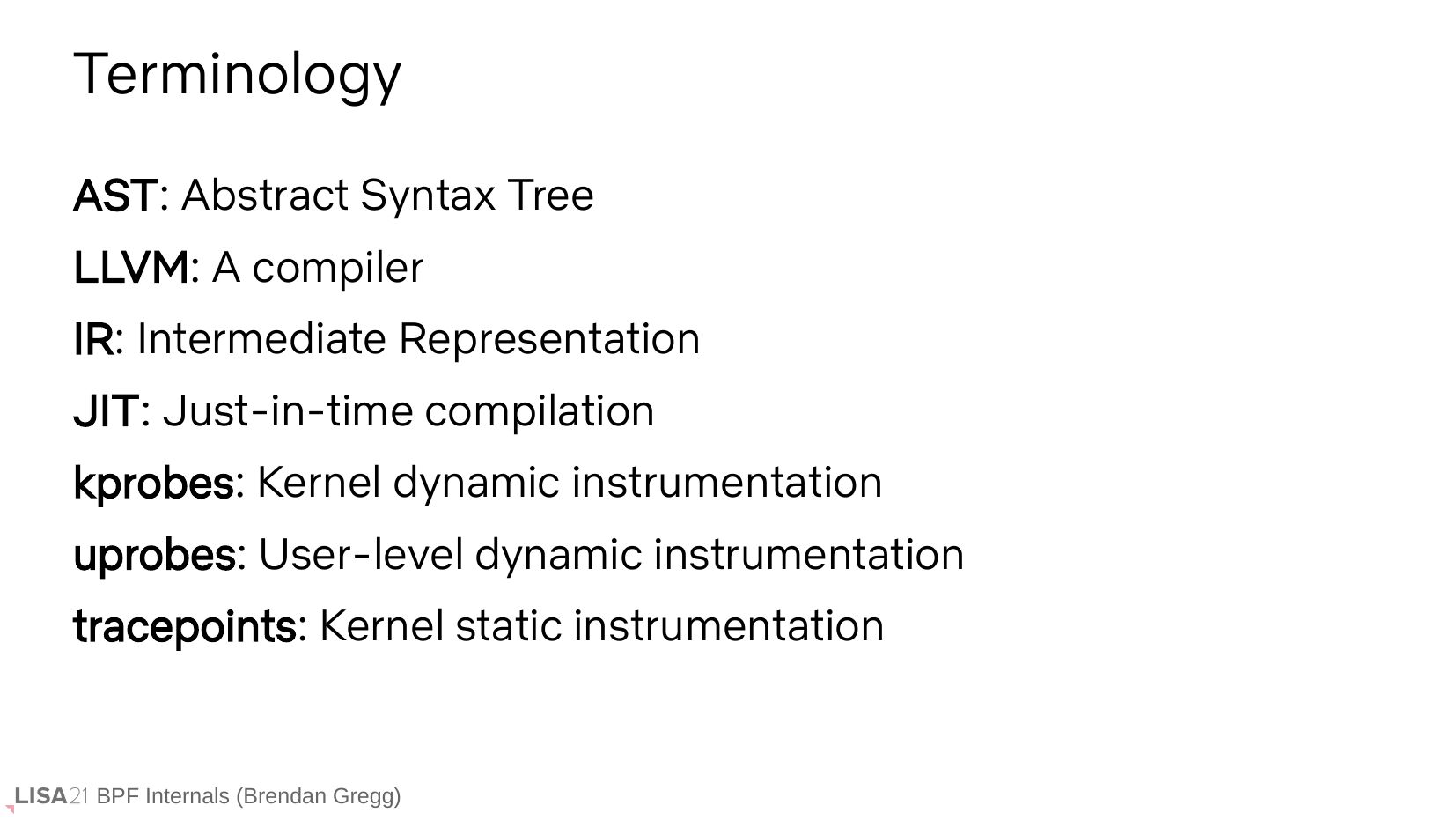 Terminology

AST: Abstract Syntax Tree

LLVM: A compiler

IR: Intermediate Representation

JIT: Just-in-time compilation

kprobes: Kernel dynamic instrumentation

uprobes: User-level dynamic instrumentation

tracepoints: Kernel static instrumentation

LISA21 BPF Internals (Brendan Gregg)